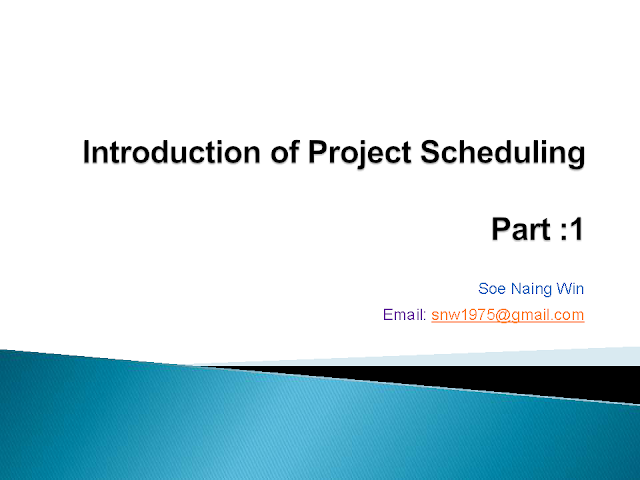 Introduction of Project Scheduling

Part :1

Soe Naing Win

Email: snw1975@gmail.com